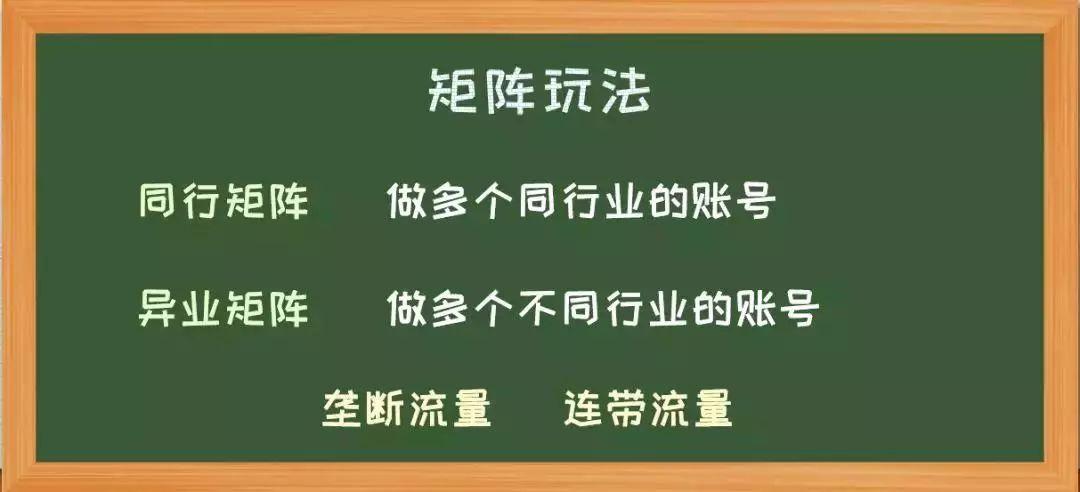 矩阵玩法

同行矩阵　做多个同行业的账号

异业矩阵　做多个不同行业的账号

垄断流量　连带流量